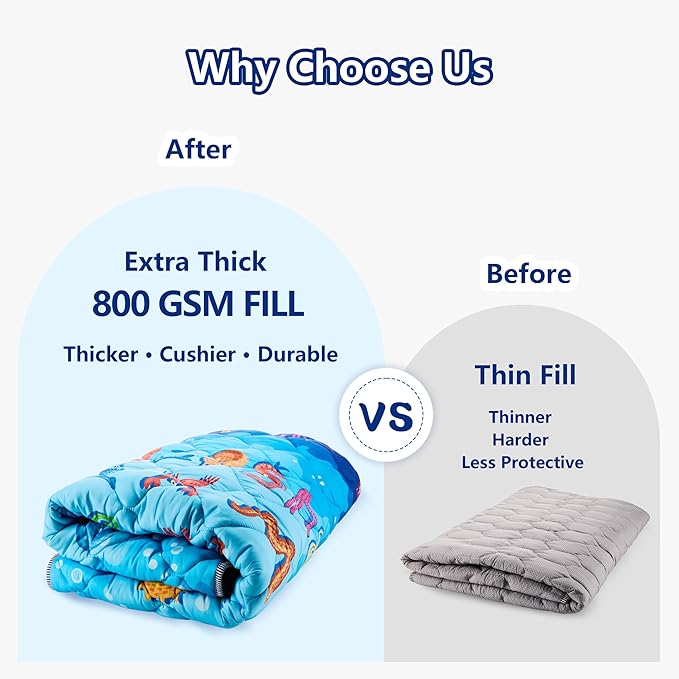 Why Choose Us

After

Extra Thick
800 GSM FILL
Thicker • Cushier • Durable

VS

Before

Thin Fill
Thinner
Harder
Less Protective